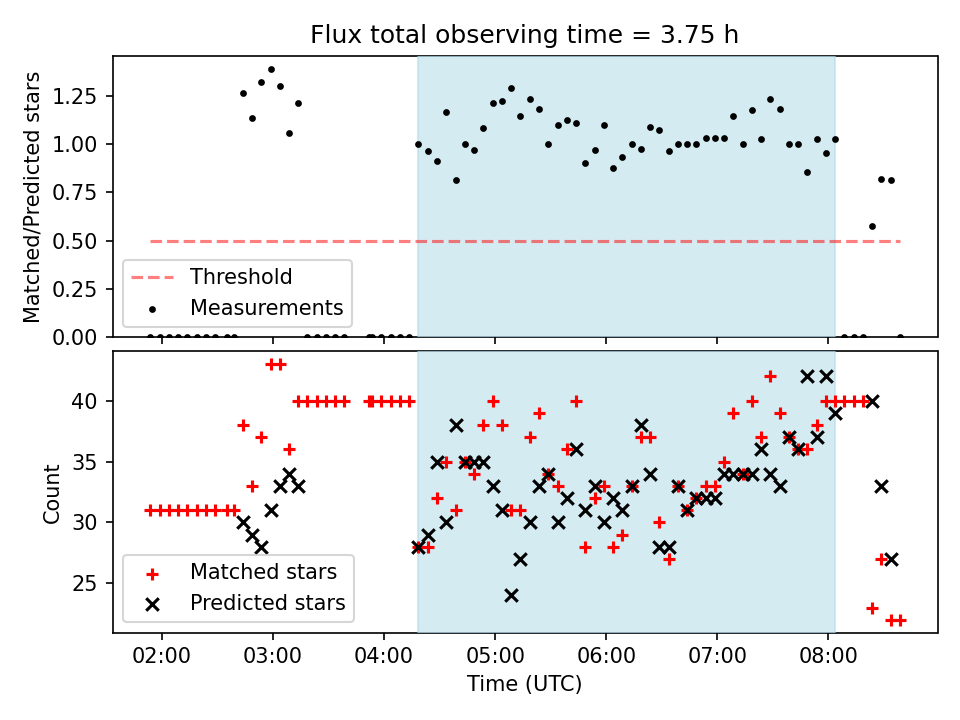 Flux total observing time = 3.75 h

Matched/Predicted stars

1.25
1.00
0.75
0.50
0.25
0.00

Threshold
Measurements

Count

40
35
30
25

Matched stars
Predicted stars

02:00
03:00
04:00
05:00
06:00
07:00
08:00

Time (UTC)